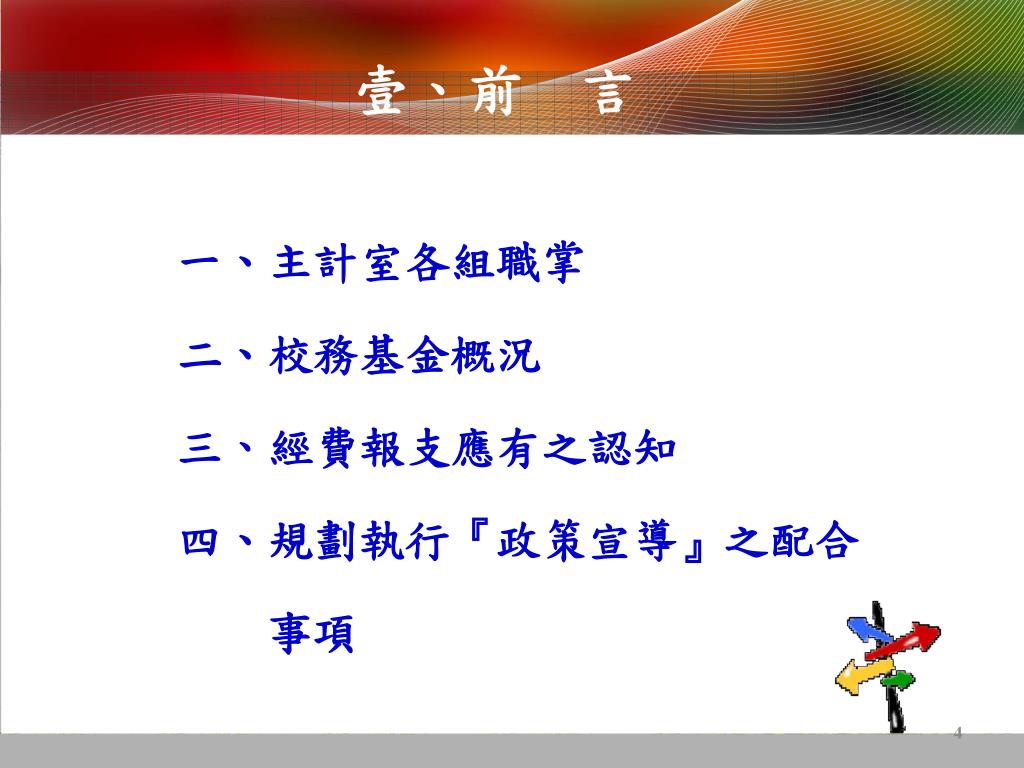 壹、前　言

一、主計室各組職掌

二、校務基金概況

三、經費報支應有之認知

四、規劃執行『政策宣導』之配合事項

4